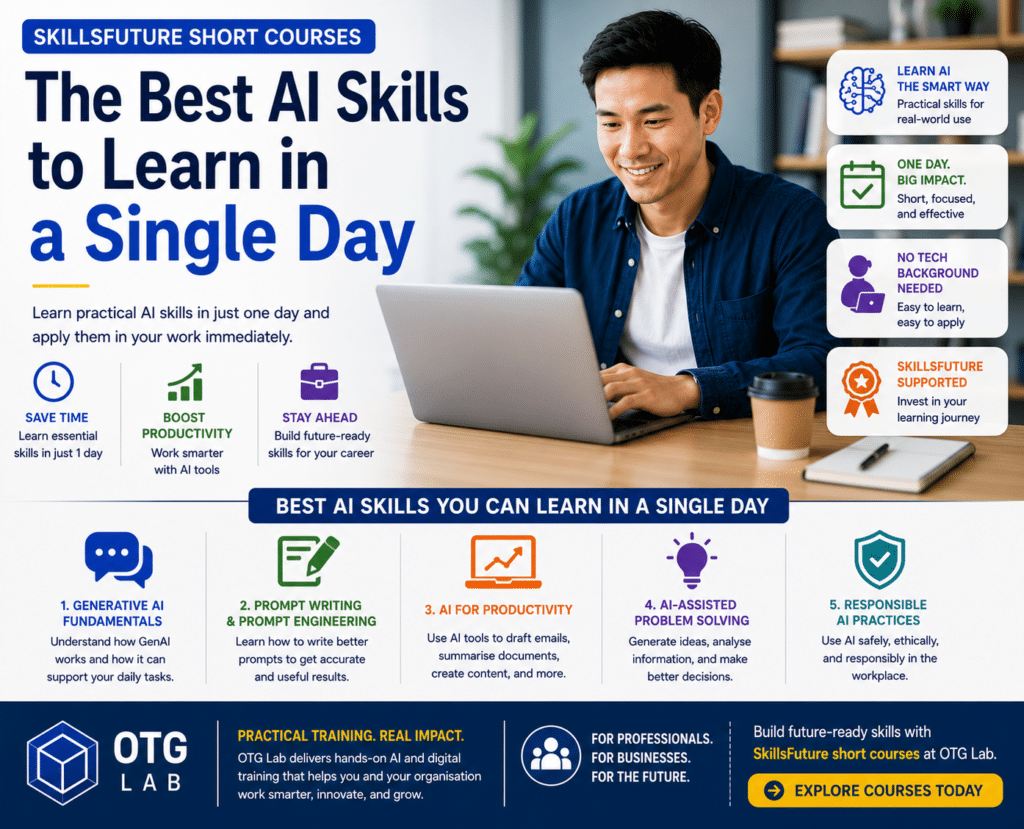 SKILLSFUTURE SHORT COURSES

The Best AI Skills to Learn in a Single Day

Learn practical AI skills in just one day and apply them in your work immediately.

SAVE TIME
Learn essential skills in just 1 day

BOOST PRODUCTIVITY
Work smarter with AI tools

STAY AHEAD
Build future-ready skills for your career

LEARN AI THE SMART WAY
Practical skills for real-world use

ONE DAY. BIG IMPACT.
Short, focused, and effective

NO TECH BACKGROUND NEEDED
Easy to learn, easy to apply

SKILLSFUTURE SUPPORTED
Invest in your learning journey

BEST AI SKILLS YOU CAN LEARN IN A SINGLE DAY

1. GENERATIVE AI FUNDAMENTALS
Understand how GenAI works and how it can support your daily tasks.

2. PROMPT WRITING & PROMPT ENGINEERING
Learn how to write better prompts to get accurate and useful results.

3. AI FOR PRODUCTIVITY
Use AI tools to draft emails, summarise documents, create content, and more.

4. AI-ASSISTED PROBLEM SOLVING
Generate ideas, analyse information, and make better decisions.

5. RESPONSIBLE AI PRACTICES
Use AI safely, ethically, and responsibly in the workplace.

OTG LAB

PRACTICAL TRAINING. REAL IMPACT.
OTG Lab delivers hands-on AI and digital training that helps you and your organisation work smarter, innovate, and grow.

FOR PROFESSIONALS.
FOR BUSINESSES.
FOR THE FUTURE.

Build future-ready skills with SkillsFuture short courses at OTG Lab.

EXPLORE COURSES TODAY